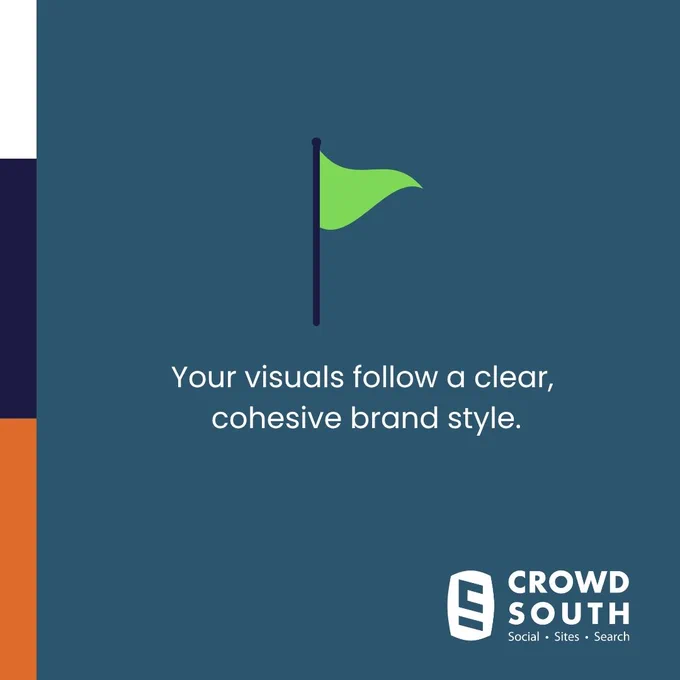 Your visuals follow a clear, cohesive brand style.

CROWD SOUTH
Social • Sites • Search